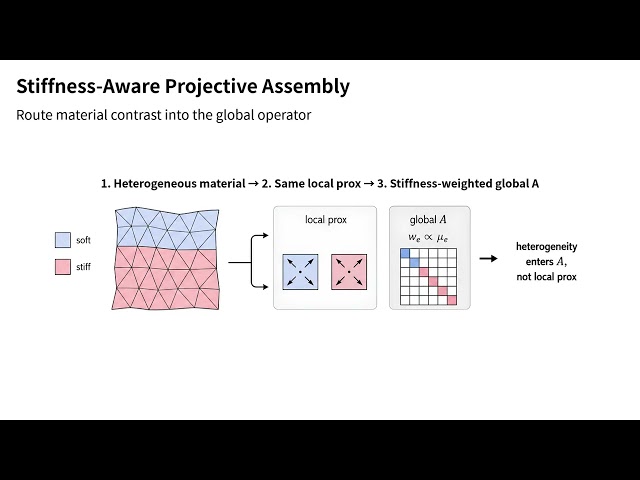 Stiffness-Aware Projective Assembly

Route material contrast into the global operator

1. Heterogeneous material → 2. Same local prox → 3. Stiffness-weighted global A

soft

stiff

local prox

global $A$

$w_e \propto \mu_e$

heterogeneity enters $A$, not local prox